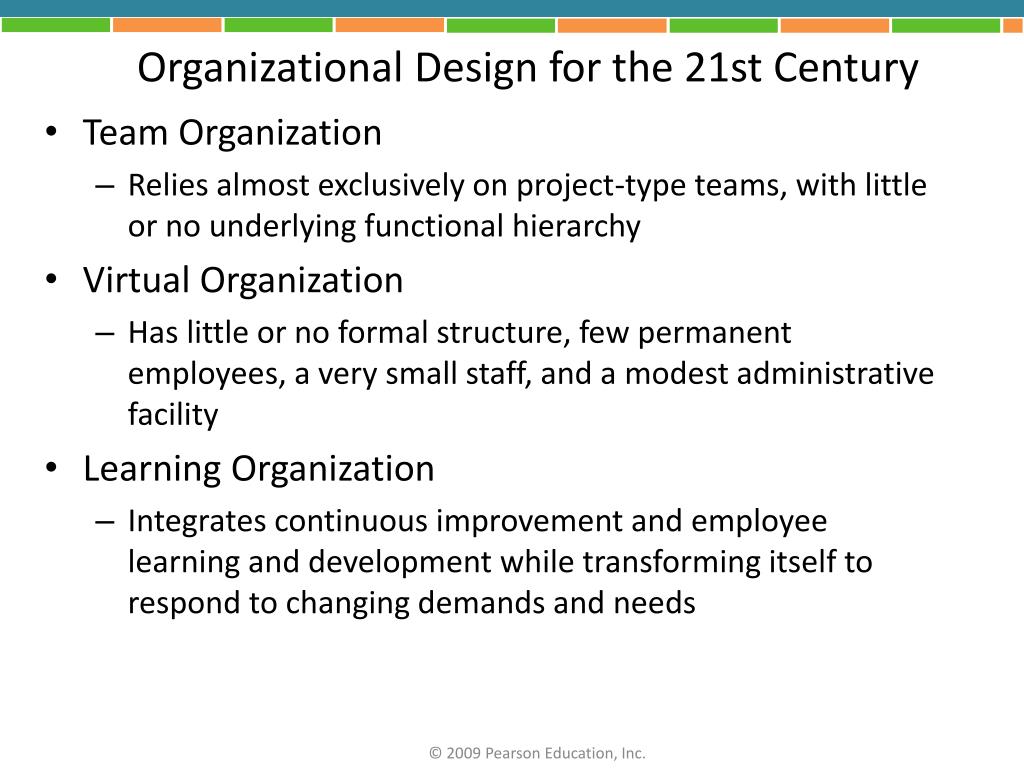 Organizational Design for the 21st Century

• Team Organization
– Relies almost exclusively on project-type teams, with little or no underlying functional hierarchy
• Virtual Organization
– Has little or no formal structure, few permanent employees, a very small staff, and a modest administrative facility
• Learning Organization
– Integrates continuous improvement and employee learning and development while transforming itself to respond to changing demands and needs

© 2009 Pearson Education, Inc.